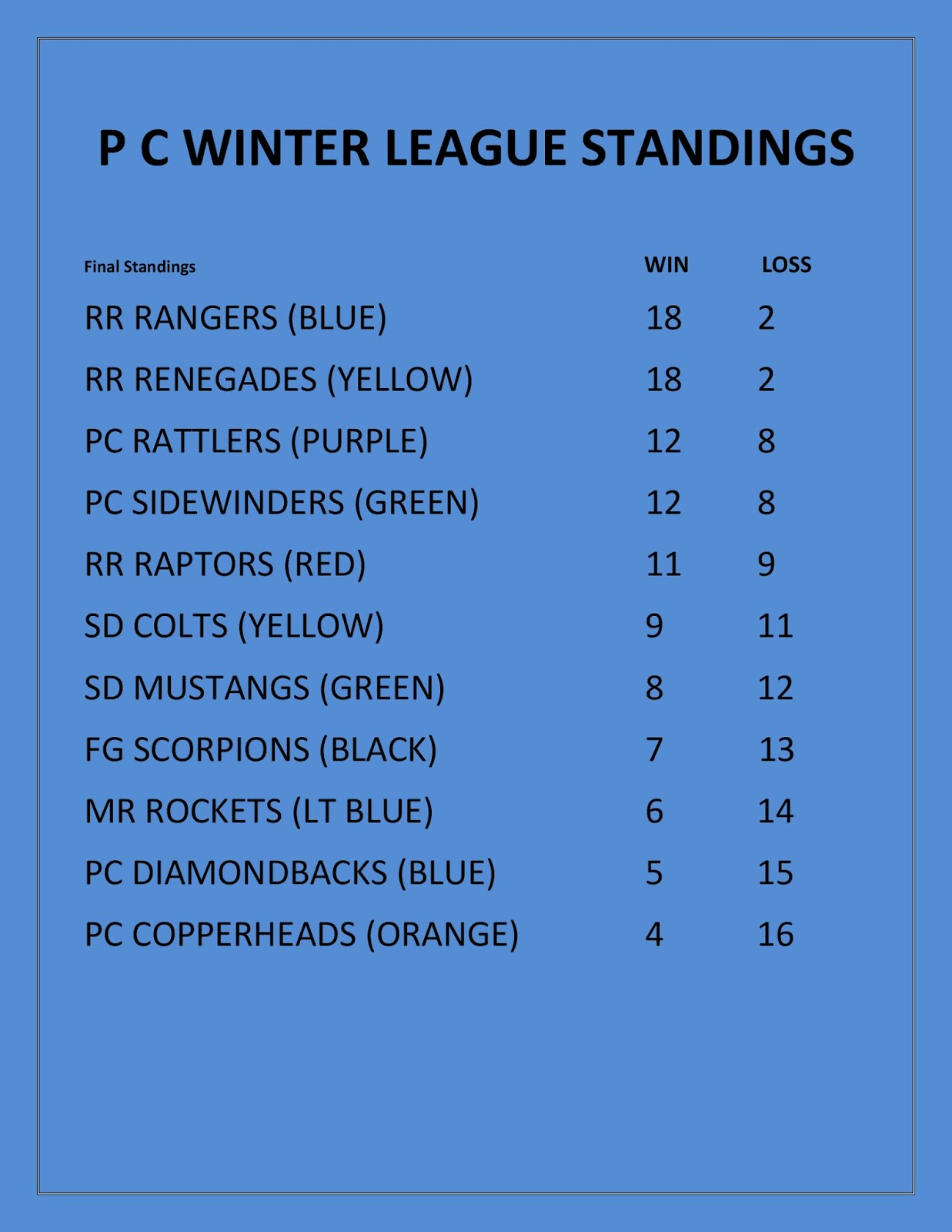 P C WINTER LEAGUE STANDINGS

| Final Standings | WIN | LOSS |
|---|---|---|
| RR RANGERS (BLUE) | 18 | 2 |
| RR RENEGADES (YELLOW) | 18 | 2 |
| PC RATTLERS (PURPLE) | 12 | 8 |
| PC SIDEWINDERS (GREEN) | 12 | 8 |
| RR RAPTORS (RED) | 11 | 9 |
| SD COLTS (YELLOW) | 9 | 11 |
| SD MUSTANGS (GREEN) | 8 | 12 |
| FG SCORPIONS (BLACK) | 7 | 13 |
| MR ROCKETS (LT BLUE) | 6 | 14 |
| PC DIAMONDBACKS (BLUE) | 5 | 15 |
| PC COPPERHEADS (ORANGE) | 4 | 16 |